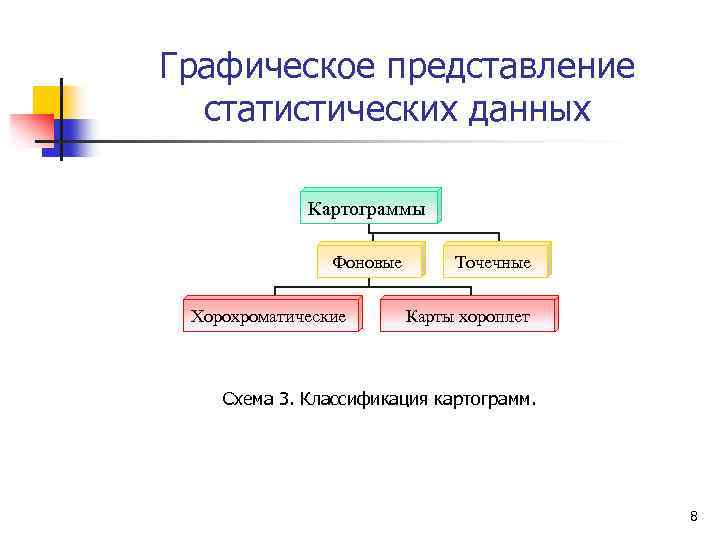 Графическое представление статистических данных

Картограммы

Фоновые

Точечные

Хорохроматические

Карты хороплет

Схема 3. Классификация картограмм.

8